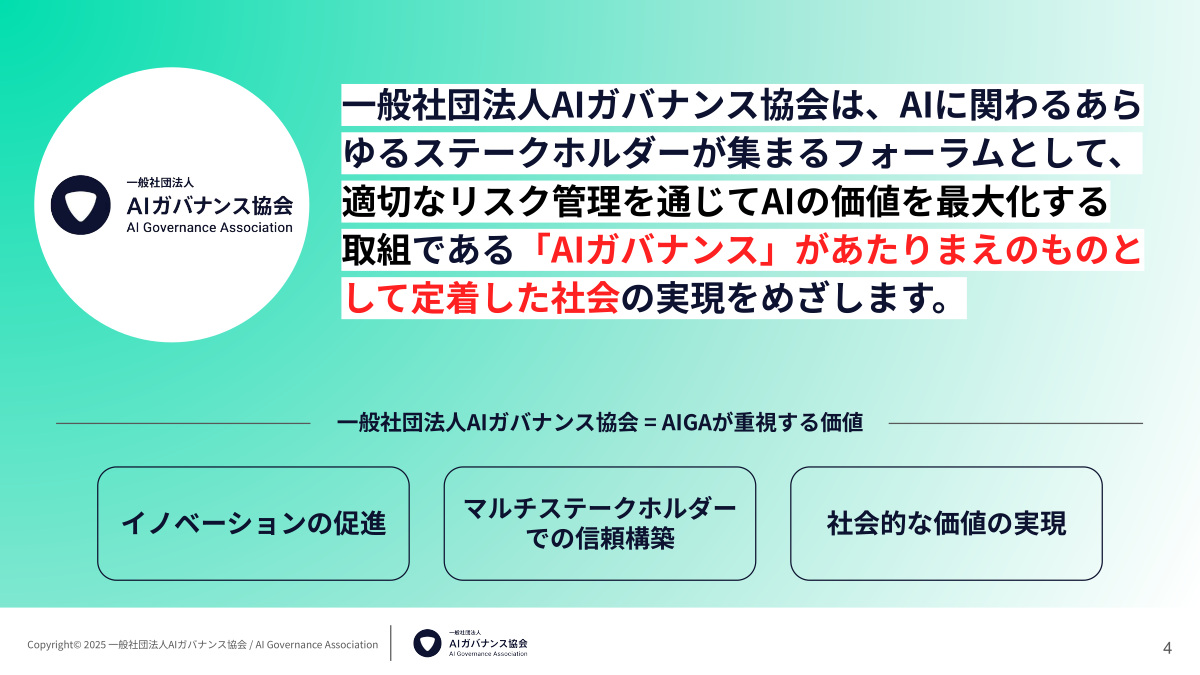 一般社団法人
AIガバナンス協会
AI Governance Association

一般社団法人AIガバナンス協会は、AIに関わるあらゆるステークホルダーが集まるフォーラムとして、適切なリスク管理を通じてAIの価値を最大化する取組である「AIガバナンス」があたりまえのものとして定着した社会の実現をめざします。

一般社団法人AIガバナンス協会 = AIGAが重視する価値

イノベーションの促進

マルチステークホルダーでの信頼構築

社会的な価値の実現

Copyright© 2025 一般社団法人AIガバナンス協会 / AI Governance Association

一般社団法人
AIガバナンス協会
AI Governance Association

4